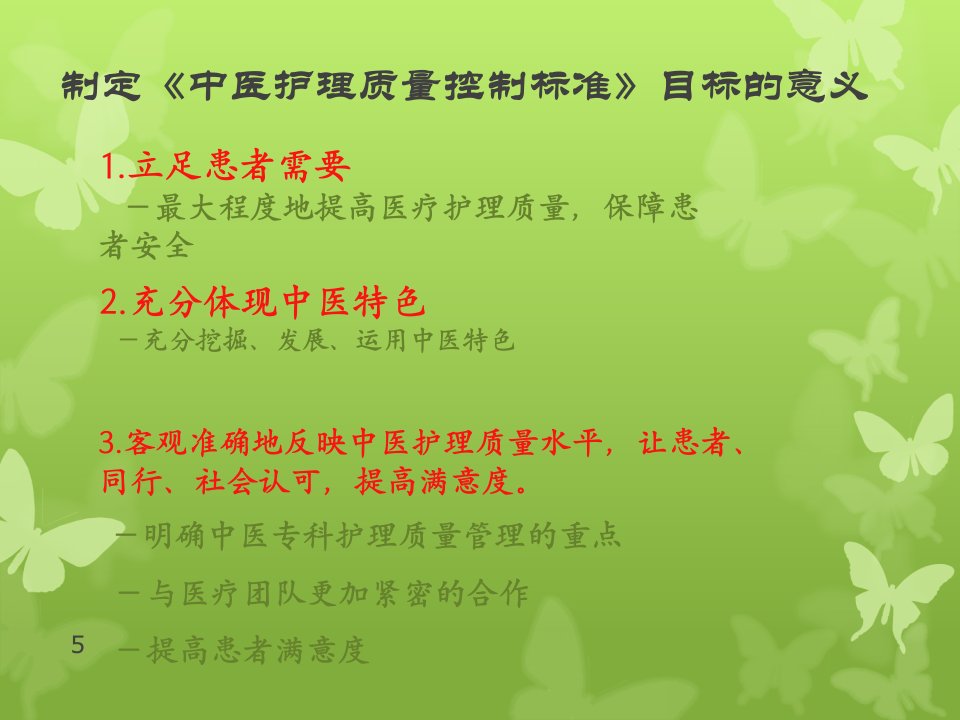 制定《中医护理质量控制标准》目标的意义

1.立足患者需要

－最大程度地提高医疗护理质量，保障患者安全

2.充分体现中医特色

－充分挖掘、发展、运用中医特色

3.客观准确地反映中医护理质量水平，让患者、同行、社会认可，提高满意度。

－明确中医专科护理质量管理的重点

－与医疗团队更加紧密的合作

－提高患者满意度

5